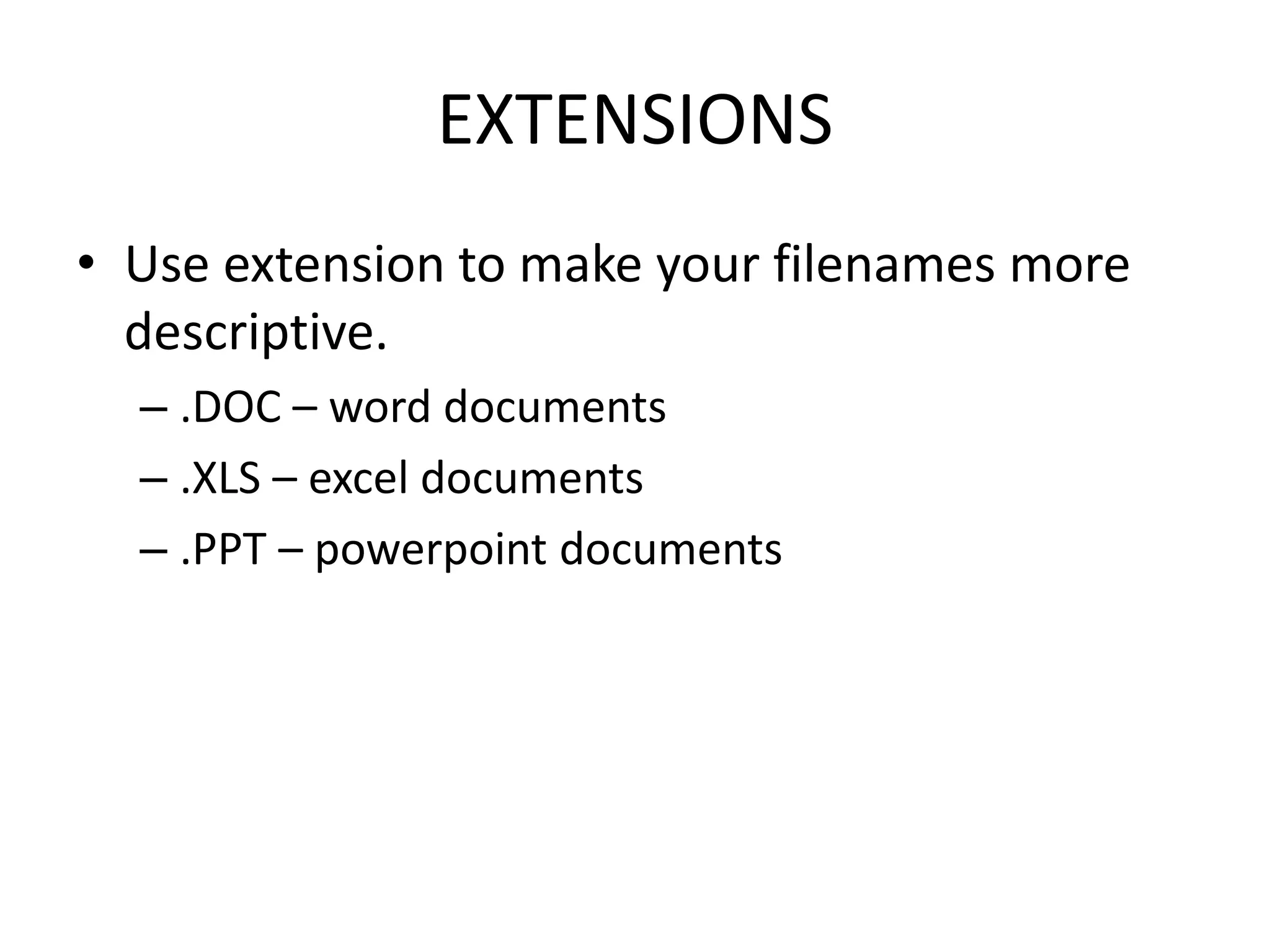 EXTENSIONS

• Use extension to make your filenames more descriptive.
  – .DOC – word documents
  – .XLS – excel documents
  – .PPT – powerpoint documents